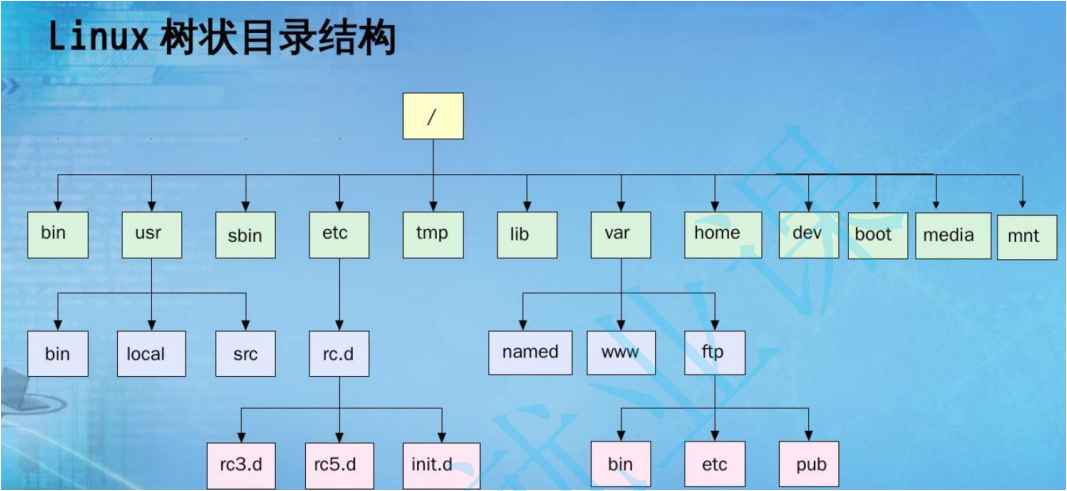 Linux 树状目录结构

/

bin usr sbin etc tmp lib var home dev boot media mnt

bin local src rc.d named www ftp

rc3.d rc5.d init.d bin etc pub